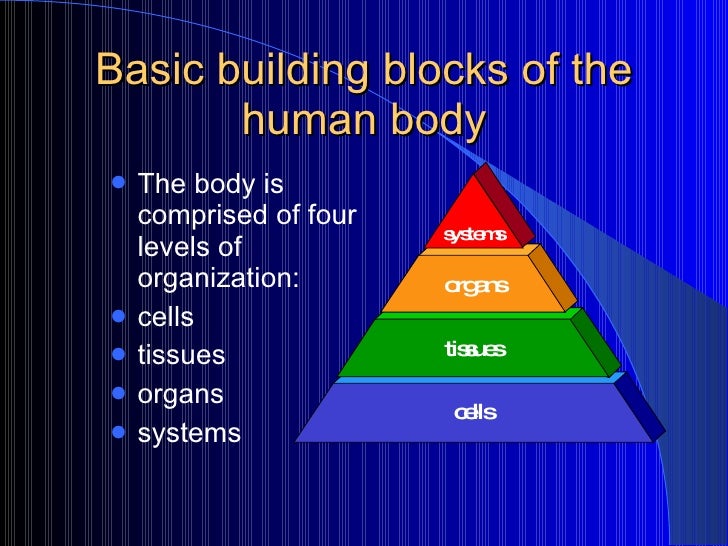 Basic building blocks of the human body

- The body is comprised of four levels of organization:
- cells
- tissues
- organs
- systems

systems
organs
tissues
cells